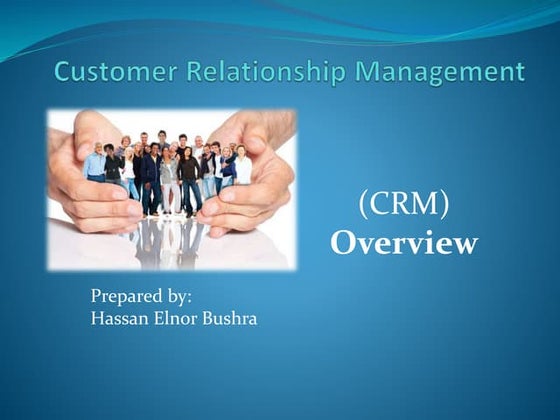 Customer Relationship Management

(CRM)
Overview

Prepared by:
Hassan Elnor Bushra